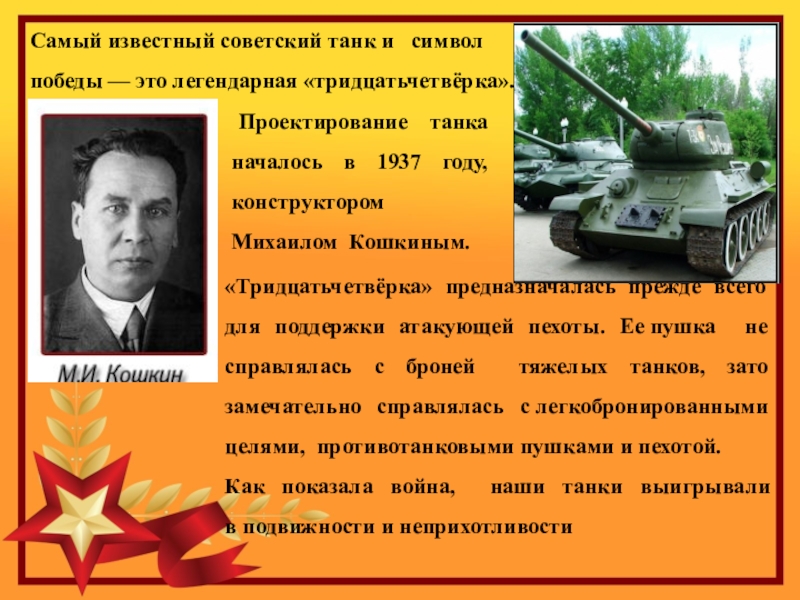 Самый известный советский танк и символ победы — это легендарная «тридцатьчетвёрка».

Проектирование танка началось в 1937 году, конструктором Михаилом Кошкиным.

М.И. Кошкин

«Тридцатьчетвёрка» предназначалась прежде всего для поддержки атакующей пехоты. Ее пушка не справлялась с броней тяжелых танков, зато замечательно справлялась с легкобронированными целями, противотанковыми пушками и пехотой.

Как показала война, наши танки выигрывали в подвижности и неприхотливости